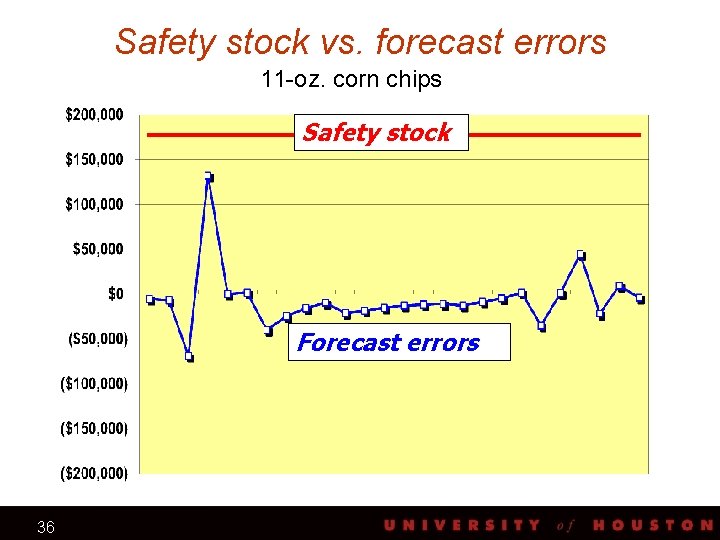 Safety stock vs. forecast errors

11-oz. corn chips

$200,000
$150,000
$100,000
$50,000
$0
($50,000)
($100,000)
($150,000)
($200,000)

Safety stock

Forecast errors

36

UNIVERSITY of HOUSTON